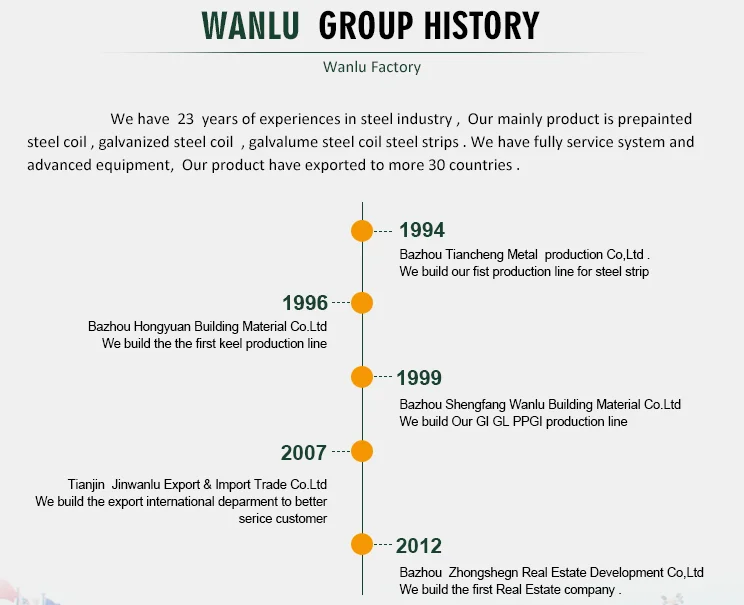 WANLU GROUP HISTORY

Wanlu Factory

We have 23 years of experiences in steel industry , Our mainly product is prepainted steel coil , galvanized steel coil , galvalume steel coil steel strips . We have fully service system and advanced equipment, Our product have exported to more 30 countries .

1994
Bazhou Tiancheng Metal production Co,Ltd .
We build our fist production line for steel strip

1996
Bazhou Hongyuan Building Material Co.Ltd
We build the the first keel production line

1999
Bazhou Shengfang Wanlu Building Material Co.Ltd
We build Our GI GL PPGI production line

2007
Tianjin Jinwanlu Export & Import Trade Co.Ltd
We build the export international deparment to better serice customer

2012
Bazhou Zhongshegn Real Estate Development Co,Ltd
We build the first Real Estate company .